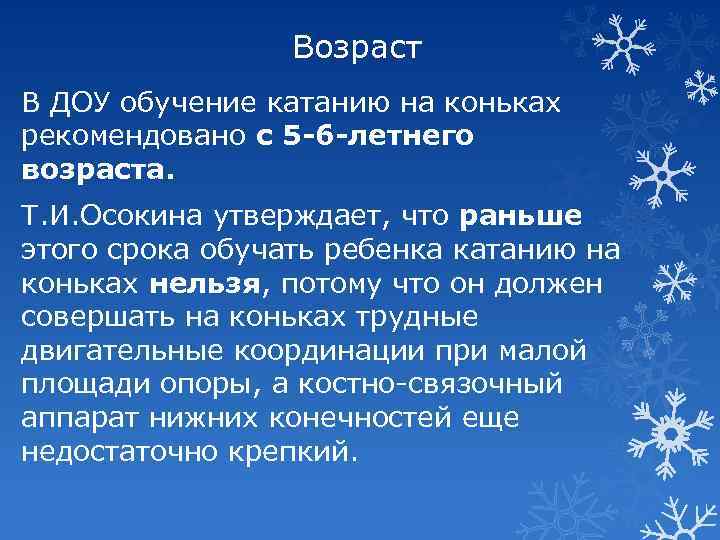 Возраст

В ДОУ обучение катанию на коньках рекомендовано с 5-6-летнего возраста.

Т.И.Осокина утверждает, что раньше этого срока обучать ребенка катанию на коньках нельзя, потому что он должен совершать на коньках трудные двигательные координации при малой площади опоры, а костно-связочный аппарат нижних конечностей еще недостаточно крепкий.